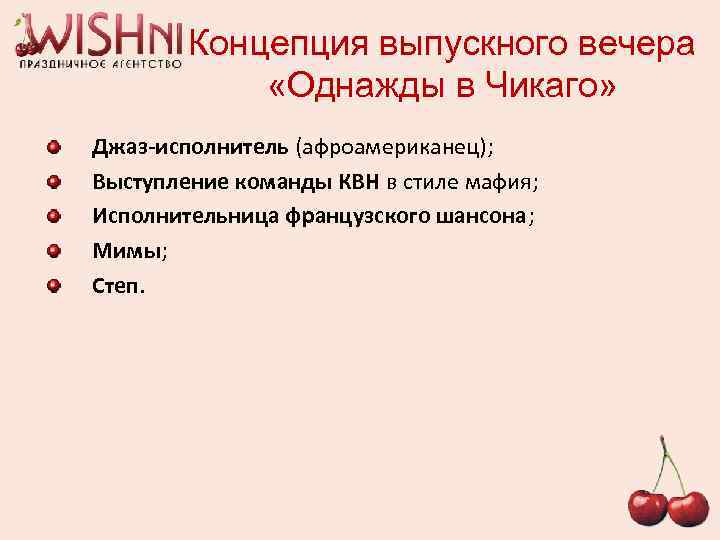 WISHNI
ПРАЗДНИЧНОЕ АГЕНТСТВО

Концепция выпускного вечера «Однажды в Чикаго»

Джаз-исполнитель (афроамериканец);
Выступление команды КВН в стиле мафия;
Исполнительница французского шансона;
Мимы;
Степ.